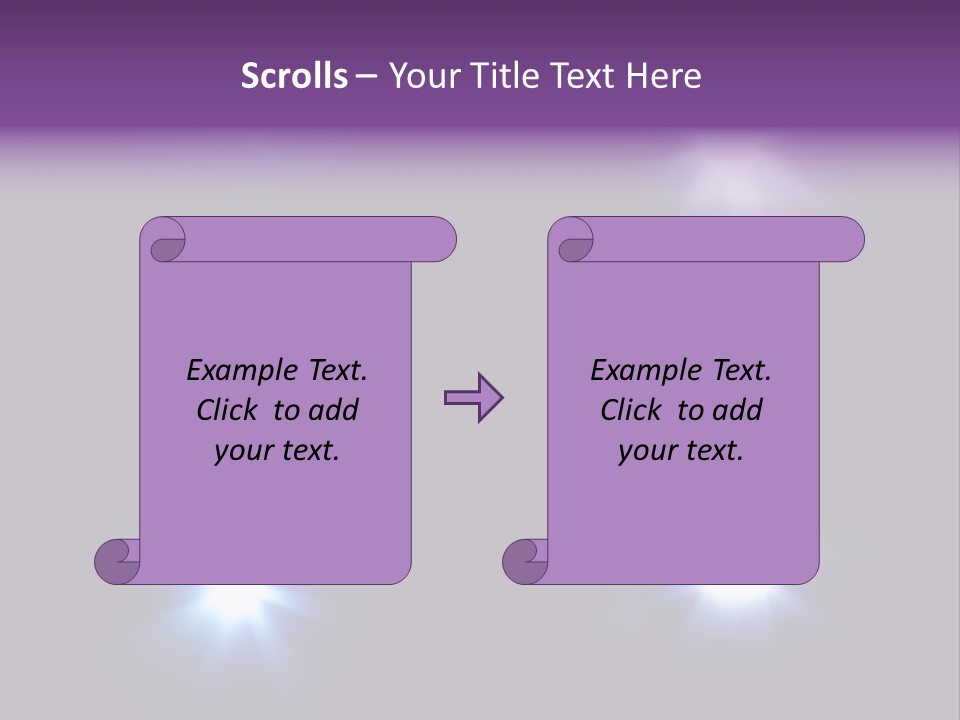 Scrolls – Your Title Text Here

Example Text. Click to add your text.

Example Text. Click to add your text.